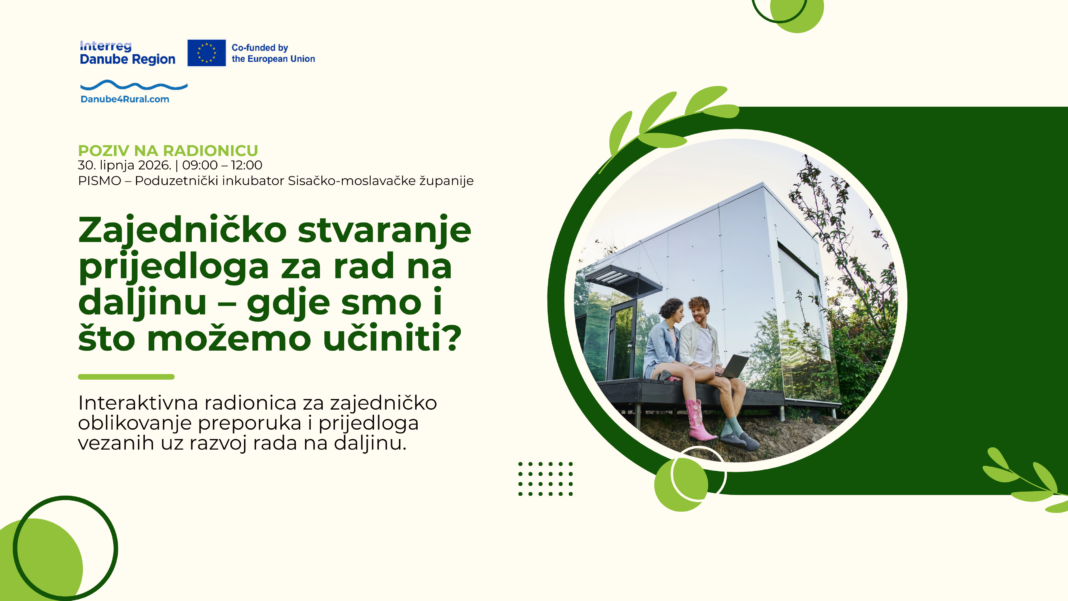 Interreg
Danube Region

Co-funded by
the European Union

Danube4Rural.com

POZIV NA RADIONICU
30. lipnja 2026. | 09:00 – 12:00
PISMO – Poduzetnički inkubator Sisačko-moslavačke županije

Zajedničko stvaranje prijedloga za rad na daljinu – gdje smo i što možemo učiniti?

Interaktivna radionica za zajedničko oblikovanje preporuka i prijedloga vezanih uz razvoj rada na daljinu.